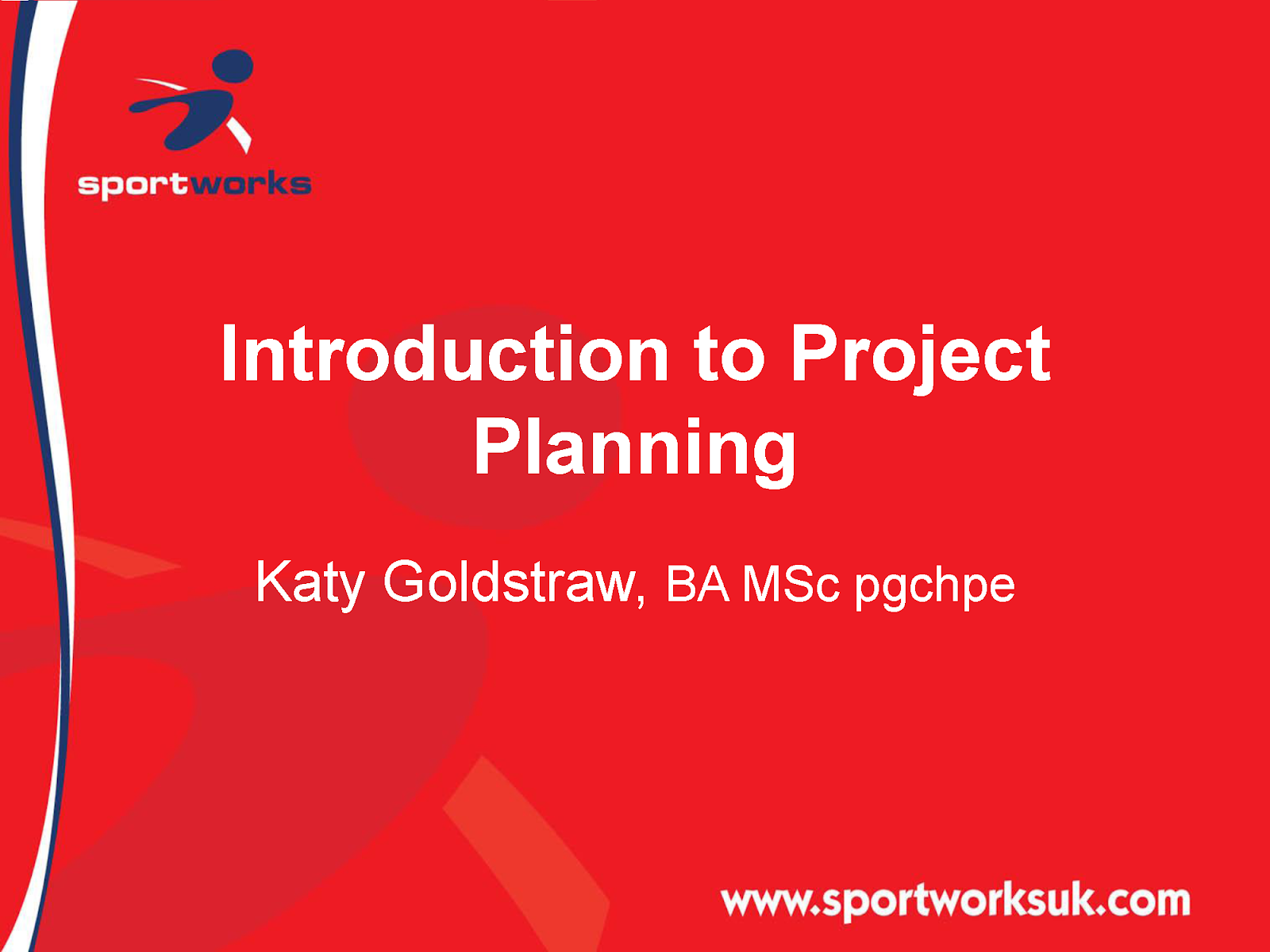 sportworks

Introduction to Project Planning

Katy Goldstraw, BA MSc pgchpe

www.sportworksuk.com